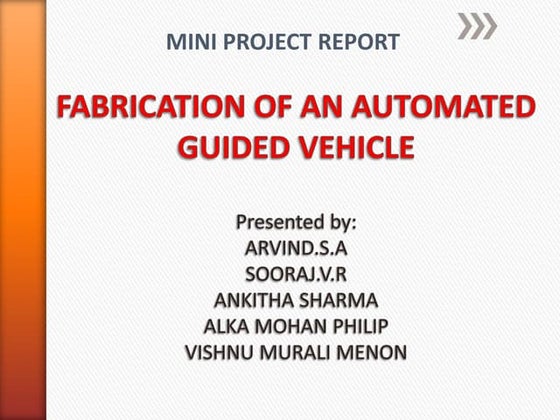 MINI PROJECT REPORT

FABRICATION OF AN AUTOMATED GUIDED VEHICLE

Presented by:
ARVIND.S.A
SOORAJ.V.R
ANKITHA SHARMA
ALKA MOHAN PHILIP
VISHNU MURALI MENON